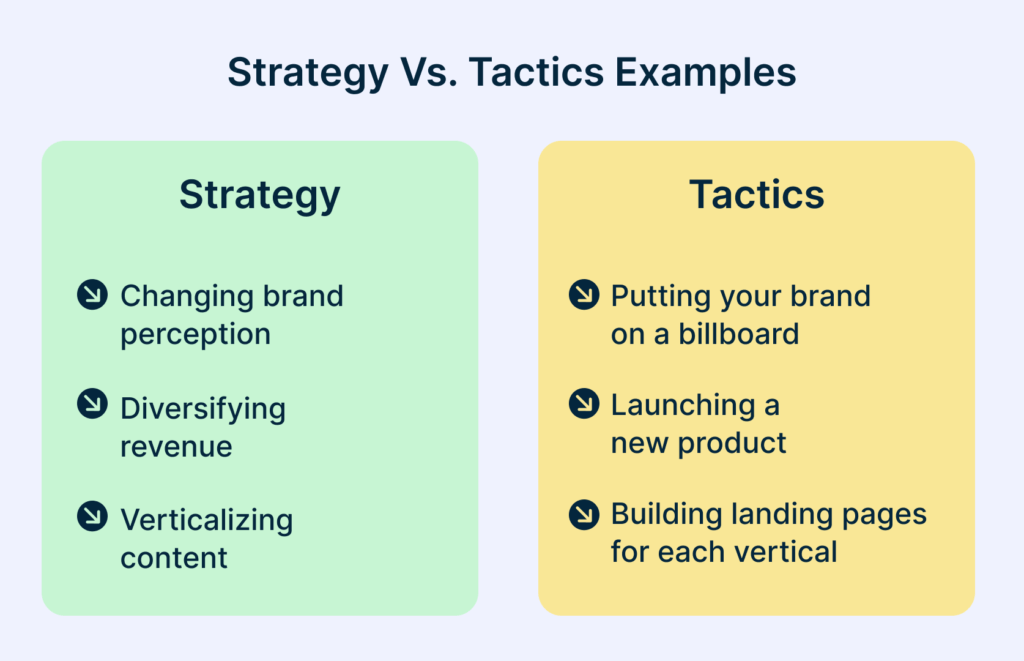 Strategy Vs. Tactics Examples

Strategy

Changing brand perception

Diversifying revenue

Verticalizing content

Tactics

Putting your brand on a billboard

Launching a new product

Building landing pages for each vertical